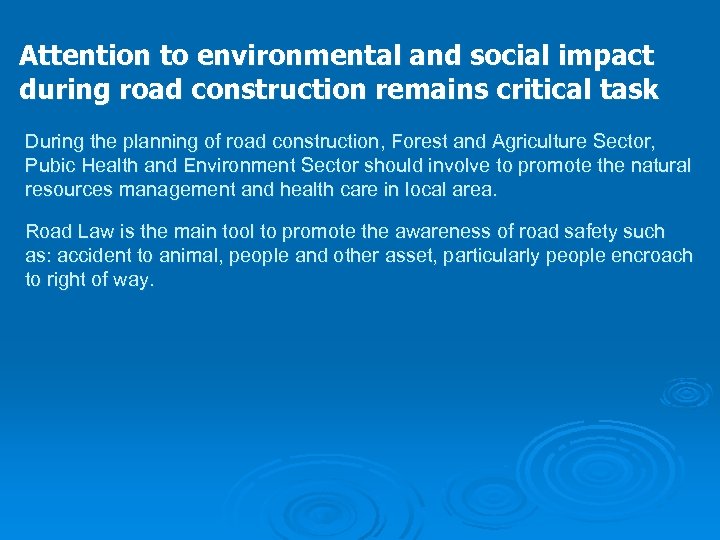 Attention to environmental and social impact during road construction remains critical task

During the planning of road construction, Forest and Agriculture Sector, Pubic Health and Environment Sector should involve to promote the natural resources management and health care in local area.

Road Law is the main tool to promote the awareness of road safety such as: accident to animal, people and other asset, particularly people encroach to right of way.